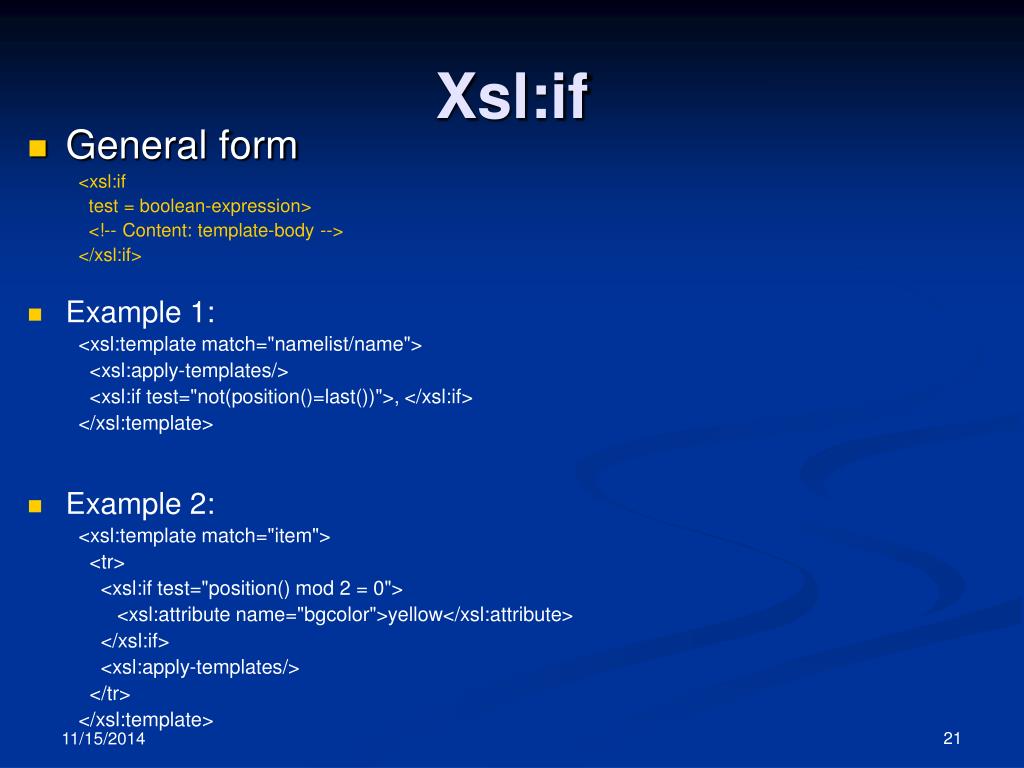 Xsl:if

General form

<xsl:if
test = boolean-expression>
<!-- Content: template-body -->
</xsl:if>

Example 1:

<xsl:template match="namelist/name">
<xsl:apply-templates/>
<xsl:if test="not(position()=last())">, </xsl:if>
</xsl:template>

Example 2:

<xsl:template match="item">
<tr>
<xsl:if test="position() mod 2 = 0">
<xsl:attribute name="bgcolor">yellow</xsl:attribute>
</xsl:if>
<xsl:apply-templates/>
</tr>
</xsl:template>

11/15/2014

21